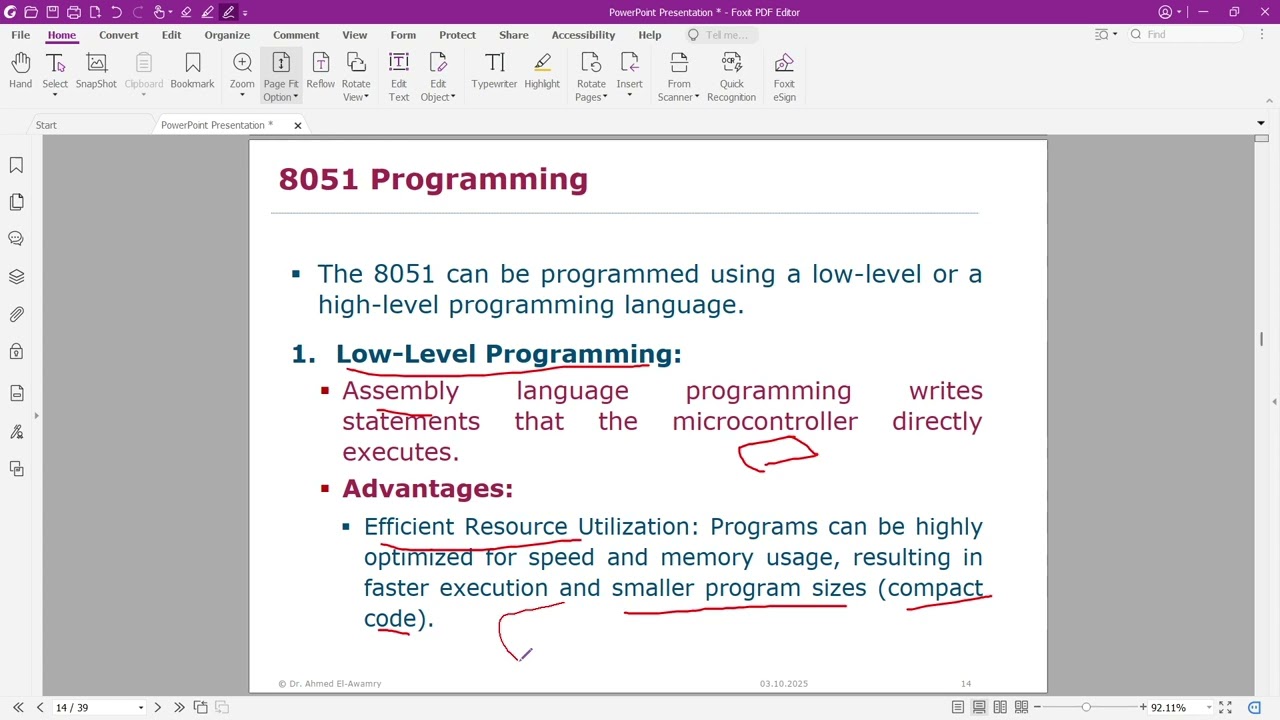 PowerPoint Presentation * - Foxit PDF Editor

File Home Convert Edit Organize Comment View Form Protect Share Accessibility Help Tell me... Find

Hand Select SnapShot Clipboard Bookmark Zoom Page Fit Option Reflow Rotate View Edit Text Edit Object Typewriter Highlight Rotate Pages Insert From Scanner Quick Recognition Foxit eSign

Start PowerPoint Presentation *

8051 Programming

▪ The 8051 can be programmed using a low-level or a high-level programming language.

1. Low-Level Programming:

▪ Assembly language programming writes statements that the microcontroller directly executes.

▪ Advantages:

▪ Efficient Resource Utilization: Programs can be highly optimized for speed and memory usage, resulting in faster execution and smaller program sizes (compact code).

© Dr. Ahmed El-Awamry 03.10.2025 14

14 / 39 92.11%